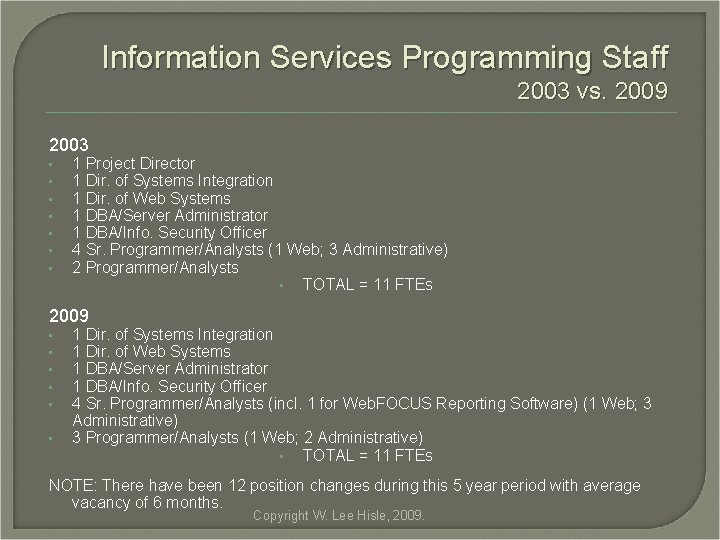 Information Services Programming Staff
2003 vs. 2009

2003
- 1 Project Director
- 1 Dir. of Systems Integration
- 1 Dir. of Web Systems
- 1 DBA/Server Administrator
- 1 DBA/Info. Security Officer
- 4 Sr. Programmer/Analysts (1 Web; 3 Administrative)
- 2 Programmer/Analysts
- TOTAL = 11 FTEs

2009
- 1 Dir. of Systems Integration
- 1 Dir. of Web Systems
- 1 DBA/Server Administrator
- 1 DBA/Info. Security Officer
- 4 Sr. Programmer/Analysts (incl. 1 for WebFOCUS Reporting Software) (1 Web; 3 Administrative)
- 3 Programmer/Analysts (1 Web; 2 Administrative)
- TOTAL = 11 FTEs

NOTE: There have been 12 position changes during this 5 year period with average vacancy of 6 months.

Copyright W. Lee Hisle, 2009.